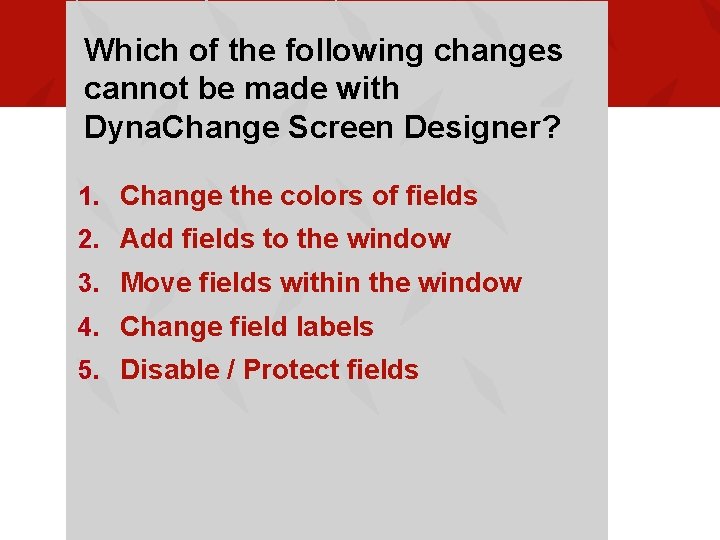 Which of the following changes cannot be made with DynaChange Screen Designer?

1. Change the colors of fields
2. Add fields to the window
3. Move fields within the window
4. Change field labels
5. Disable / Protect fields